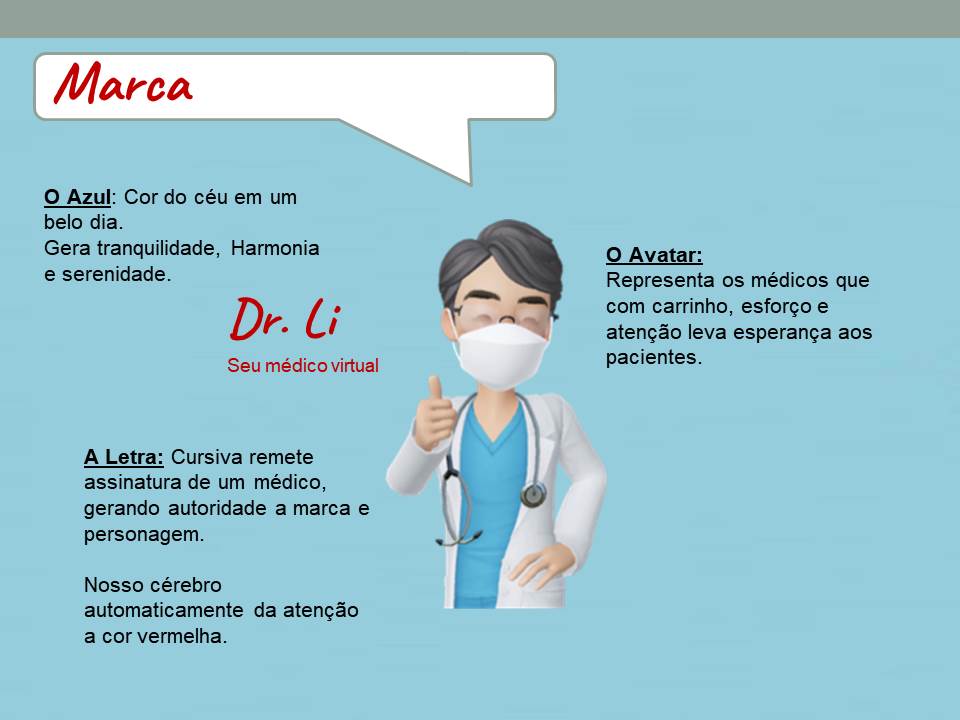 Marca

O Azul: Cor do céu em um belo dia.
Gera tranquilidade, Harmonia e serenidade.

Dr. Li
Seu médico virtual

O Avatar:
Representa os médicos que com carrinho, esforço e atenção leva esperança aos pacientes.

A Letra: Cursiva remete assinatura de um médico, gerando autoridade a marca e personagem.

Nosso cérebro automaticamente da atenção a cor vermelha.